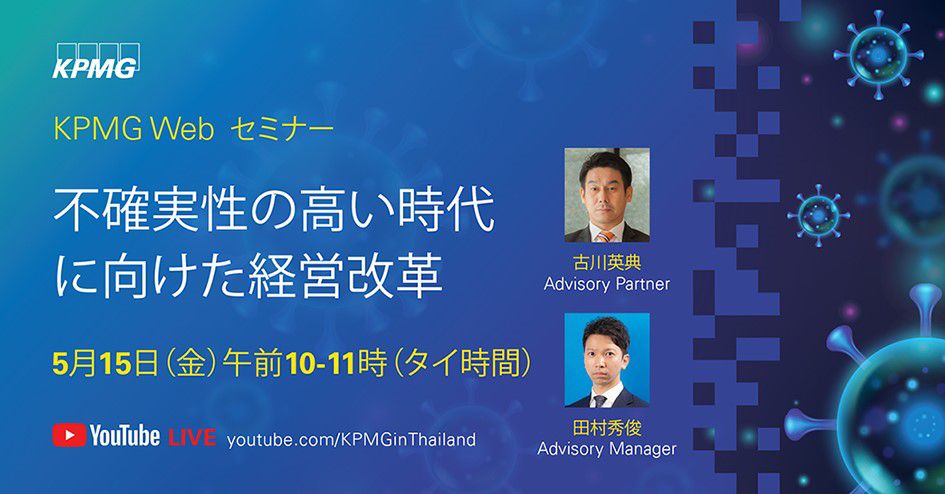 KPMG

KPMG Web セミナー

不確実性の高い時代に向けた経営改革

5月15日（金）午前10-11時（タイ時間）

YouTube LIVE youtube.com/KPMGinThailand

古川英典
Advisory Partner

田村秀俊
Advisory Manager